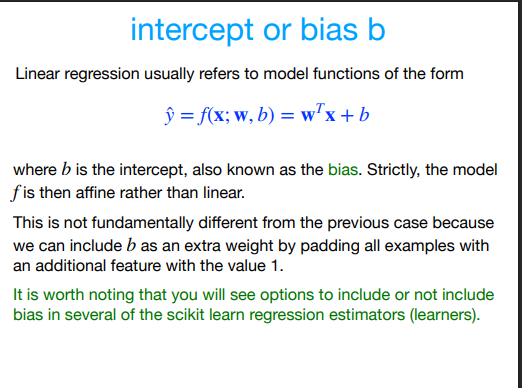 intercept or bias b

Linear regression usually refers to model functions of the form

$\hat{y} = f(\mathbf{x}; \mathbf{w}, b) = \mathbf{w}^T\mathbf{x} + b$

where $b$ is the intercept, also known as the bias. Strictly, the model $f$ is then affine rather than linear.

This is not fundamentally different from the previous case because we can include $b$ as an extra weight by padding all examples with an additional feature with the value 1.

It is worth noting that you will see options to include or not include bias in several of the scikit learn regression estimators (learners).